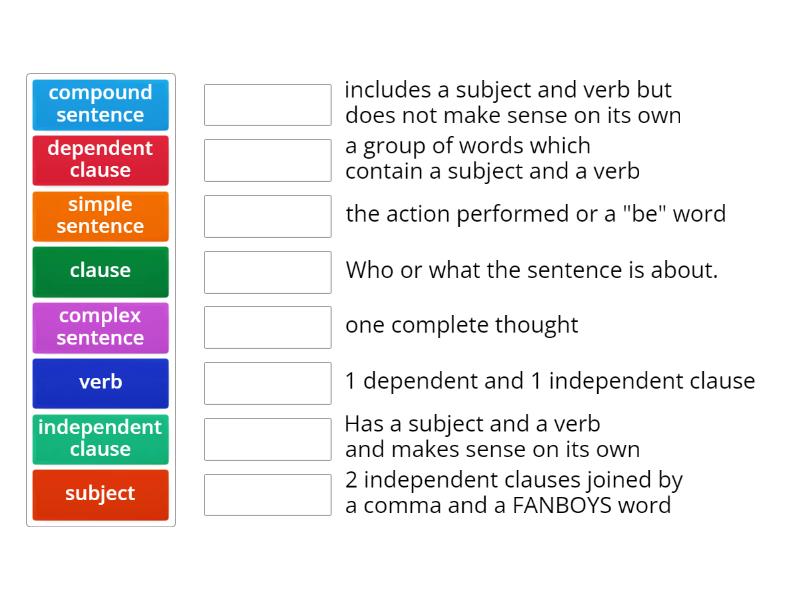 compound sentence
dependent clause
simple sentence
clause
complex sentence
verb
independent clause
subject

includes a subject and verb but does not make sense on its own

a group of words which contain a subject and a verb

the action performed or a "be" word

Who or what the sentence is about.

one complete thought

1 dependent and 1 independent clause

Has a subject and a verb and makes sense on its own

2 independent clauses joined by a comma and a FANBOYS word